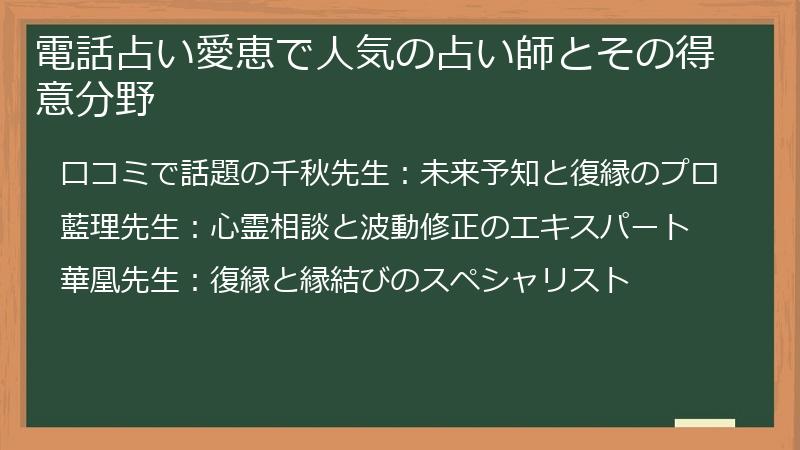 電話占い愛恵で人気の占い師とその得意分野

口コミで話題の千秋先生：未来予知と復縁のプロ

藍理先生：心霊相談と波動修正のエキスパート

華凰先生：復縁と縁結びのスペシャリスト